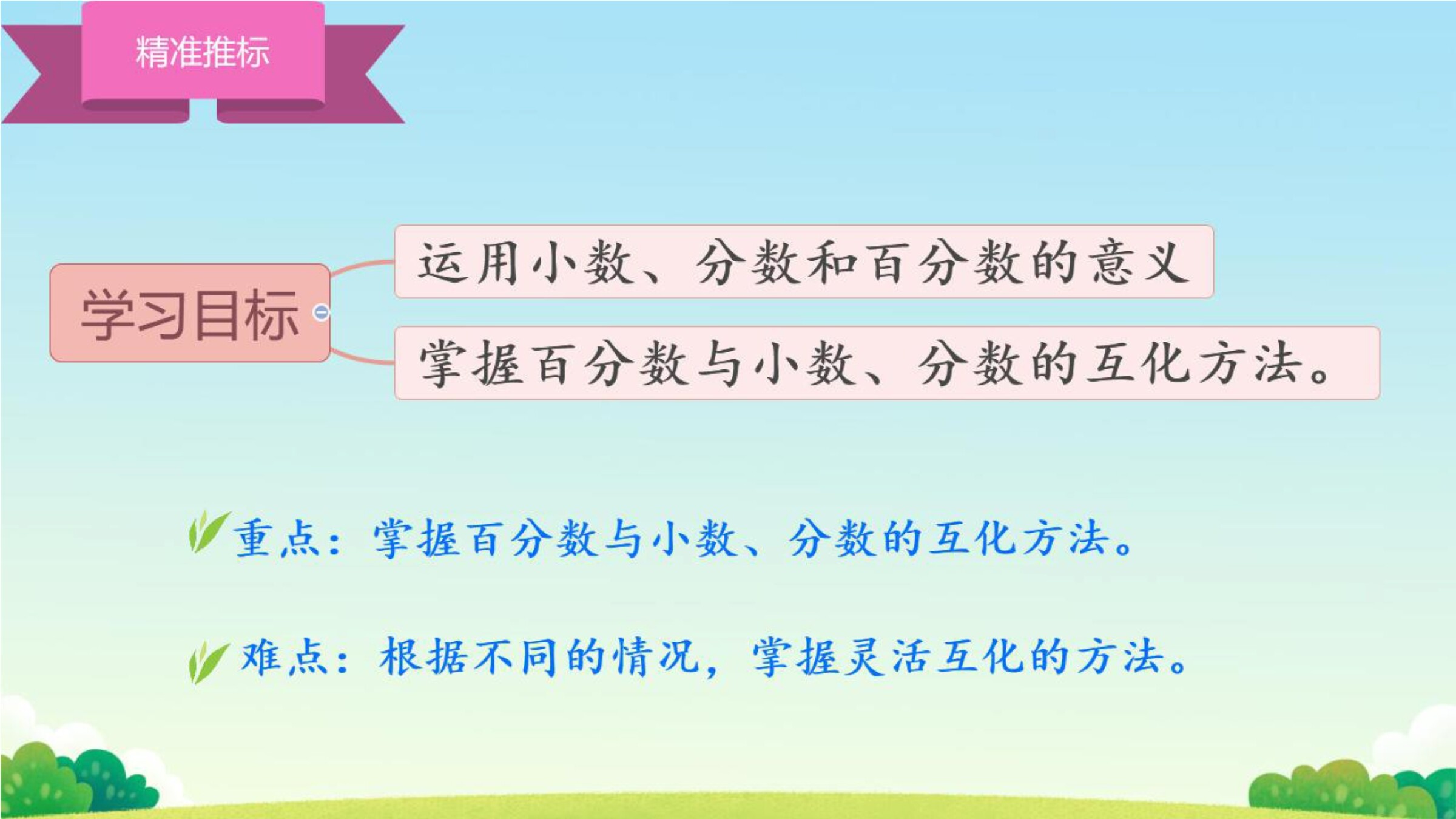 精准推标

学习目标

运用小数、分数和百分数的意义

掌握百分数与小数、分数的互化方法。

重点：掌握百分数与小数、分数的互化方法。

难点：根据不同的情况，掌握灵活互化的方法。